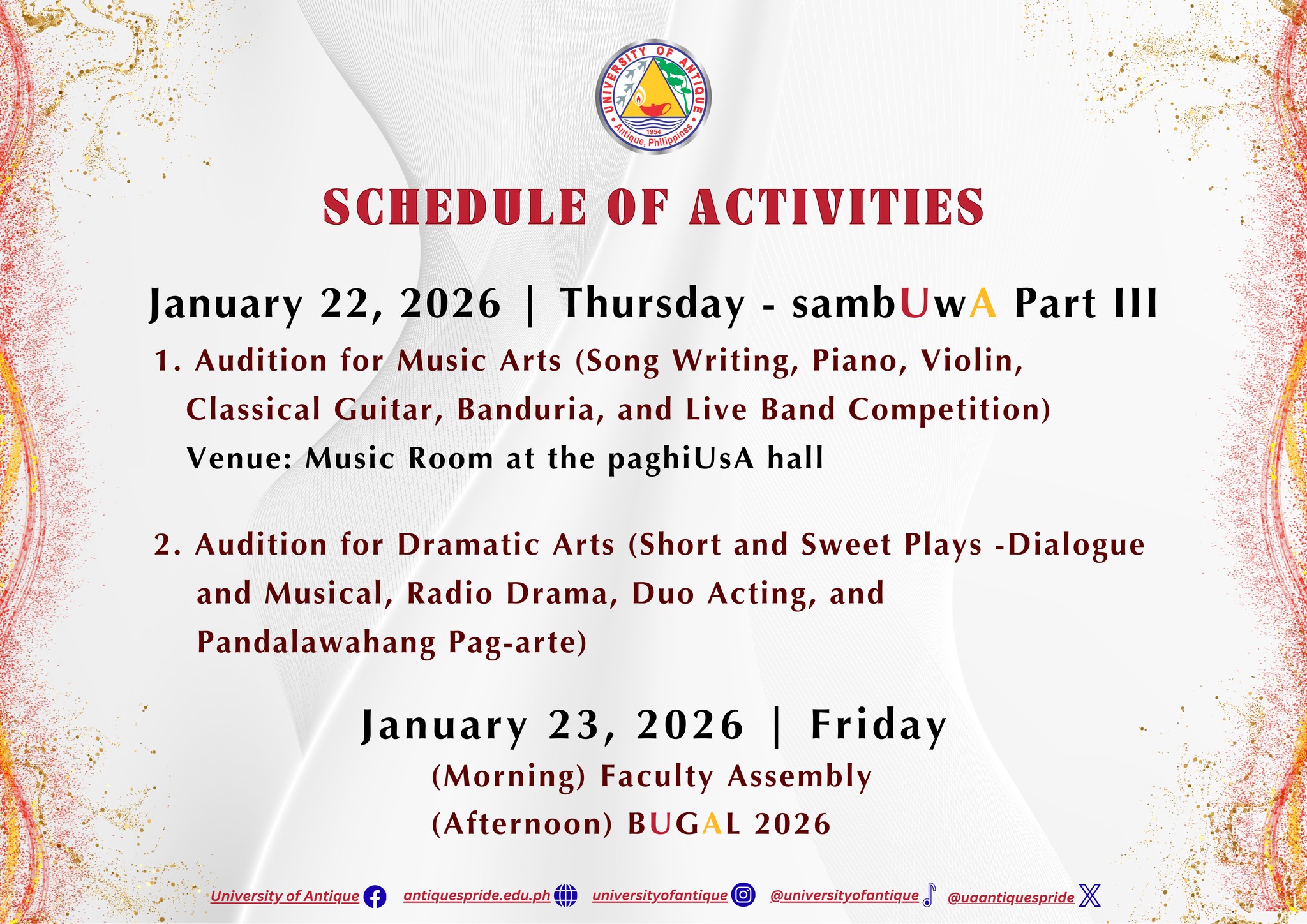 UNIVERSITY OF ANTIQUE
1954
Antique, Philippines

SCHEDULE OF ACTIVITIES

January 22, 2026 | Thursday - sambUwA Part III

1. Audition for Music Arts (Song Writing, Piano, Violin, Classical Guitar, Banduria, and Live Band Competition)
Venue: Music Room at the paghiUsA hall

2. Audition for Dramatic Arts (Short and Sweet Plays -Dialogue and Musical, Radio Drama, Duo Acting, and Pandalawahang Pag-arte)

January 23, 2026 | Friday
(Morning) Faculty Assembly
(Afternoon) BUGAL 2026

University of Antique antiquespride.edu.ph universityofantique @universityofantique @uaantiquespride